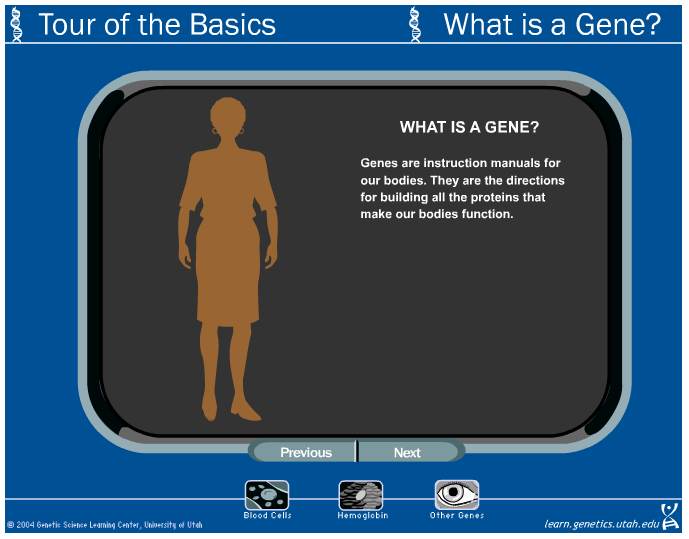 Tour of the Basics

What is a Gene?

WHAT IS A GENE?

Genes are instruction manuals for our bodies. They are the directions for building all the proteins that make our bodies function.

Previous

Next

Blood Cells

Hemoglobin

Other Genes

© 2004 Genetic Science Learning Center, University of Utah

learn.genetics.utah.edu